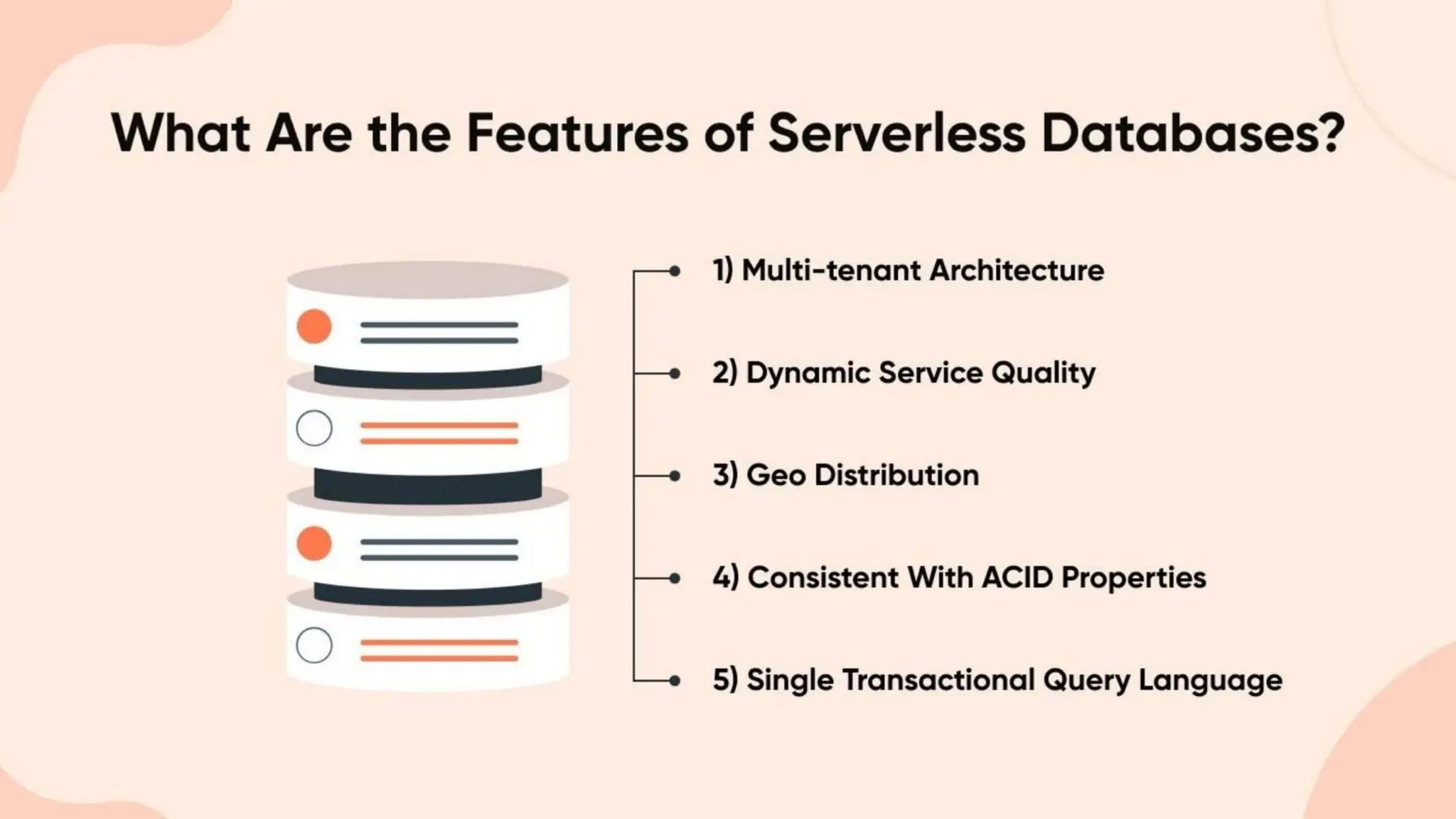 What Are the Features of Serverless Databases?

1) Multi-tenant Architecture

2) Dynamic Service Quality

3) Geo Distribution

4) Consistent With ACID Properties

5) Single Transactional Query Language